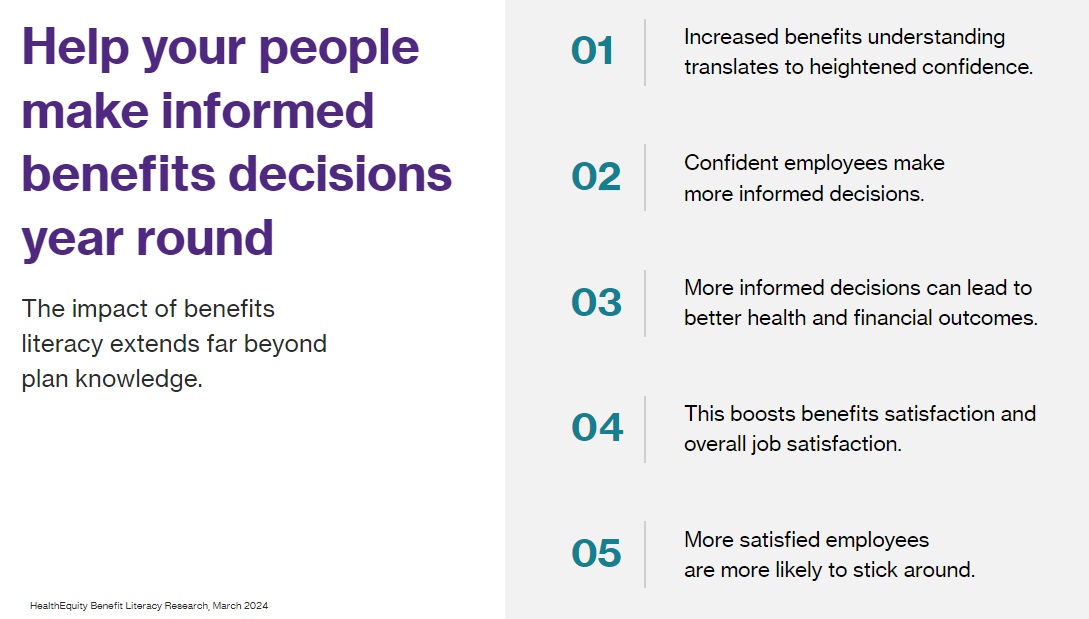 Help your people make informed benefits decisions year round

The impact of benefits literacy extends far beyond plan knowledge.

HealthEquity Benefit Literacy Research, March 2024

01 Increased benefits understanding translates to heightened confidence.

02 Confident employees make more informed decisions.

03 More informed decisions can lead to better health and financial outcomes.

04 This boosts benefits satisfaction and overall job satisfaction.

05 More satisfied employees are more likely to stick around.